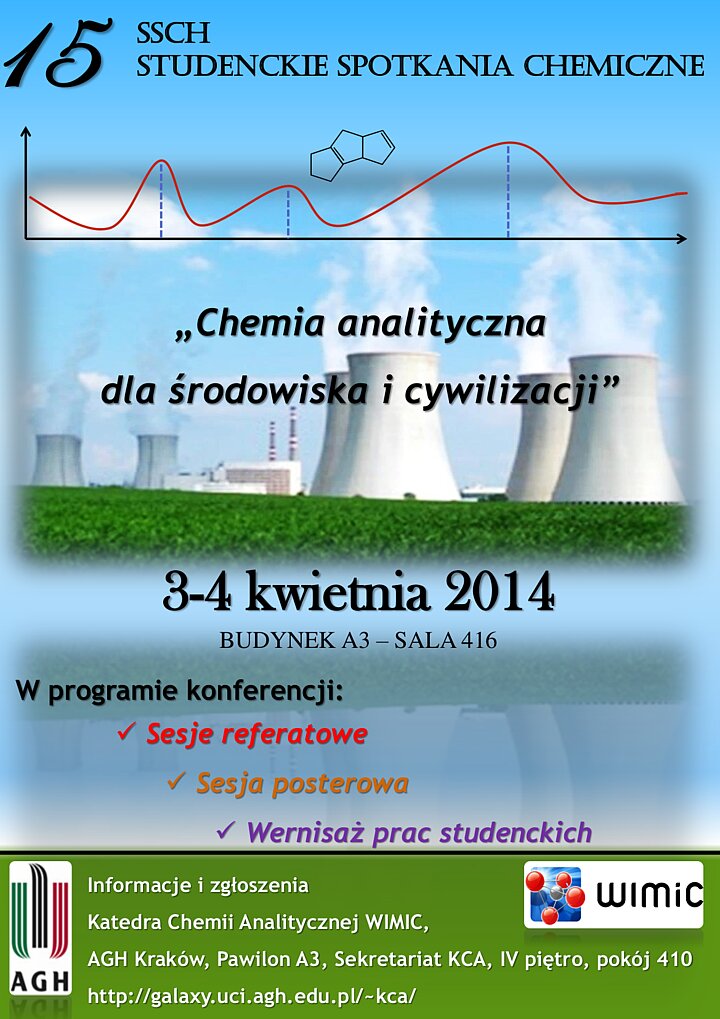 15
SSCH
STUDENCKIE SPOTKANIA CHEMICZNE

„Chemia analityczna dla środowiska i cywilizacji”

3-4 kwietnia 2014
BUDYNEK A3 – SALA 416

W programie konferencji:
✓ Sesje referatowe
✓ Sesja posterowa
✓ Wernisaż prac studenckich

AGH
Informacje i zgłoszenia
Katedra Chemii Analitycznej WIMIC,
AGH Kraków, Pawilon A3, Sekretariat KCA, IV piętro, pokój 410
http://galaxy.uci.agh.edu.pl/~kca/
WIMIC